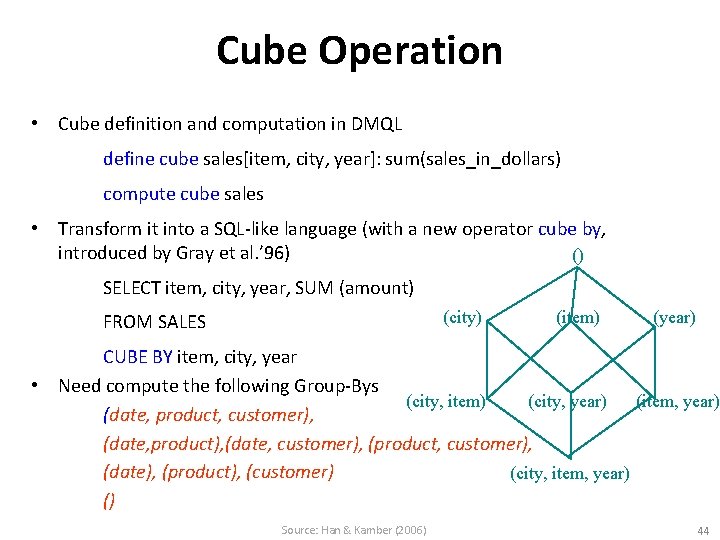 Cube Operation

• Cube definition and computation in DMQL

define cube sales[item, city, year]: sum(sales_in_dollars)

compute cube sales

• Transform it into a SQL-like language (with a new operator cube by, introduced by Gray et al.'96)

SELECT item, city, year, SUM (amount)

FROM SALES

CUBE BY item, city, year

• Need compute the following Group-Bys

(date, product, customer),

(date,product),(date, customer), (product, customer),

(date), (product), (customer)

()

()

(city) (item) (year)

(city, item) (city, year) (item, year)

(city, item, year)

Source: Han & Kamber (2006)

44